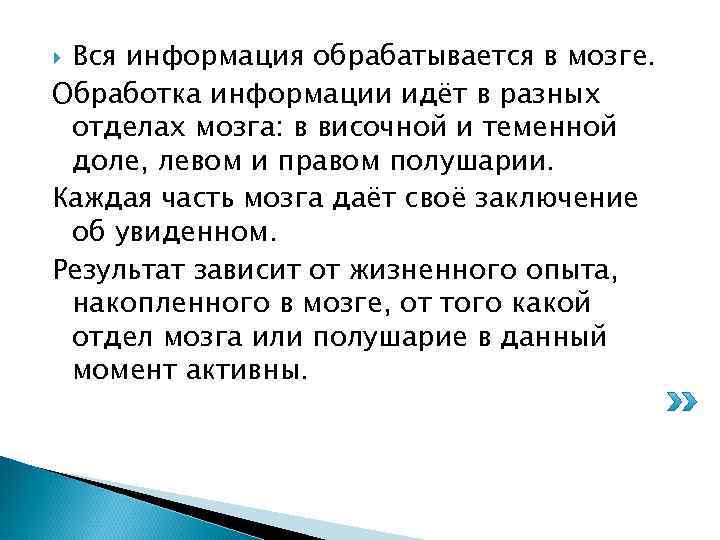 Вся информация обрабатывается в мозге.

Обработка информации идёт в разных отделах мозга: в височной и теменной доле, левом и правом полушарии.

Каждая часть мозга даёт своё заключение об увиденном.

Результат зависит от жизненного опыта, накопленного в мозге, от того какой отдел мозга или полушарие в данный момент активны.